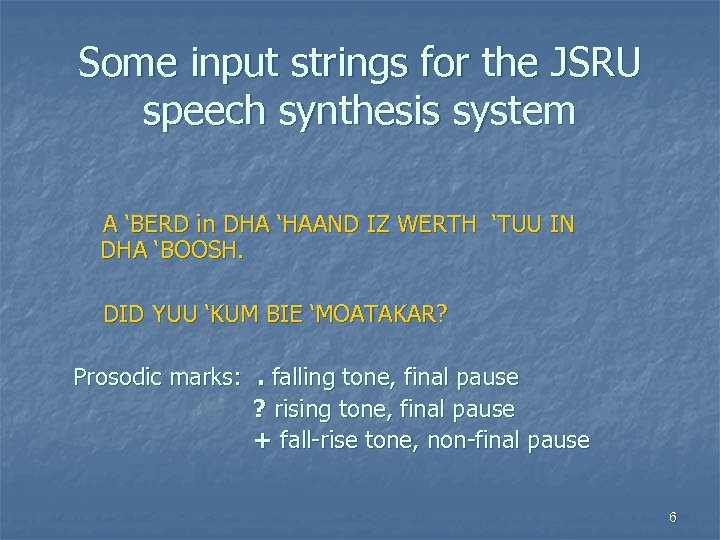 Some input strings for the JSRU speech synthesis system

A ‘BERD in DHA ‘HAAND IZ WERTH ‘TUU IN DHA ‘BOOSH.

DID YUU ‘KUM BIE ‘MOATAKAR?

Prosodic marks: . falling tone, final pause
? rising tone, final pause
+ fall-rise tone, non-final pause

6